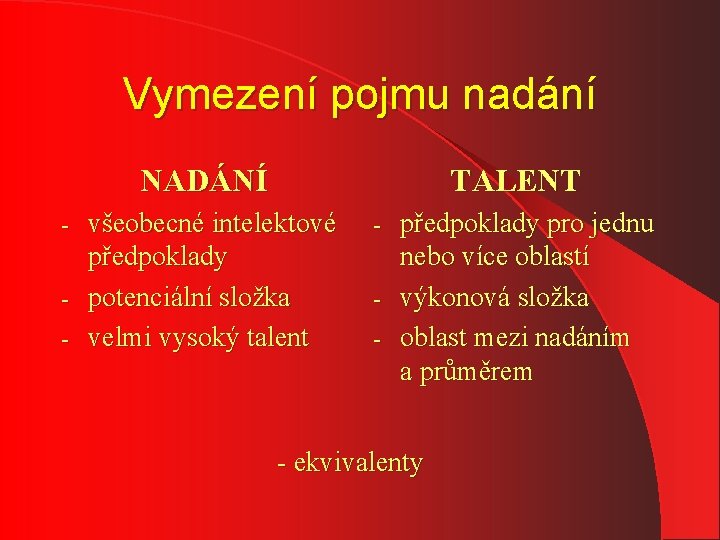 Vymezení pojmu nadání

NADÁNÍ

- všeobecné intelektové předpoklady
- potenciální složka
- velmi vysoký talent

TALENT

- předpoklady pro jednu nebo více oblastí
- výkonová složka
- oblast mezi nadáním a průměrem

- ekvivalenty